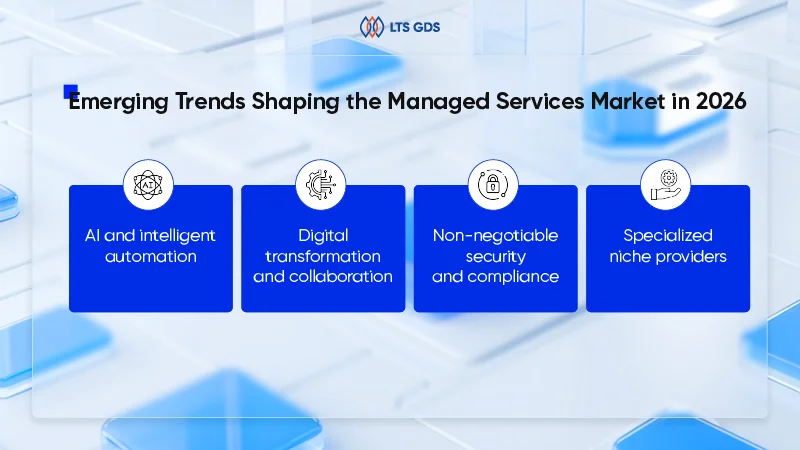 LTS GDS

Emerging Trends Shaping the Managed Services Market in 2026

AI

AI and intelligent automation

Digital transformation and collaboration

Non-negotiable security and compliance

Specialized niche providers